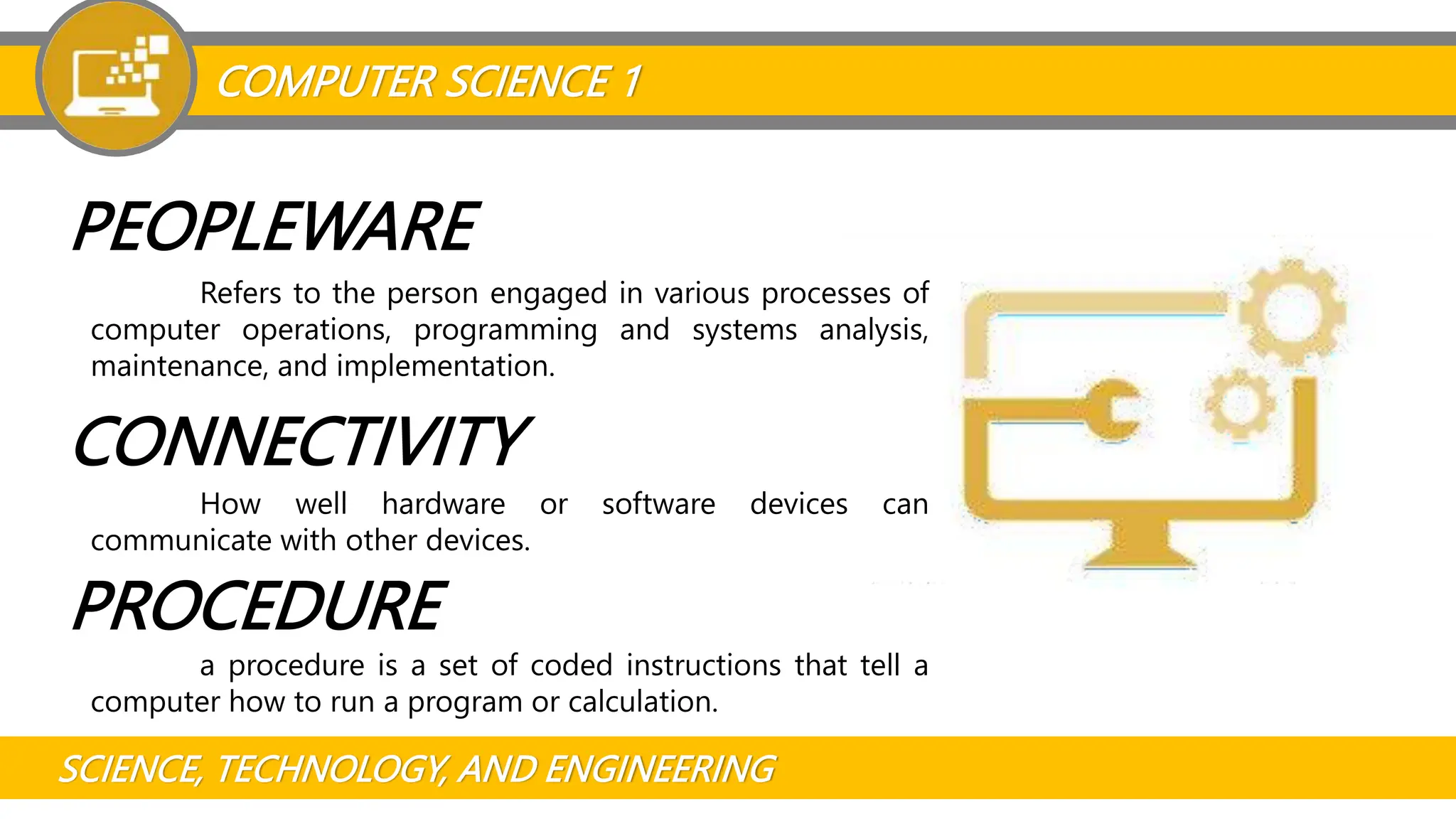 COMPUTER SCIENCE 1

PEOPLEWARE

Refers to the person engaged in various processes of computer operations, programming and systems analysis, maintenance, and implementation.

CONNECTIVITY

How well hardware or software devices can communicate with other devices.

PROCEDURE

a procedure is a set of coded instructions that tell a computer how to run a program or calculation.

SCIENCE, TECHNOLOGY, AND ENGINEERING